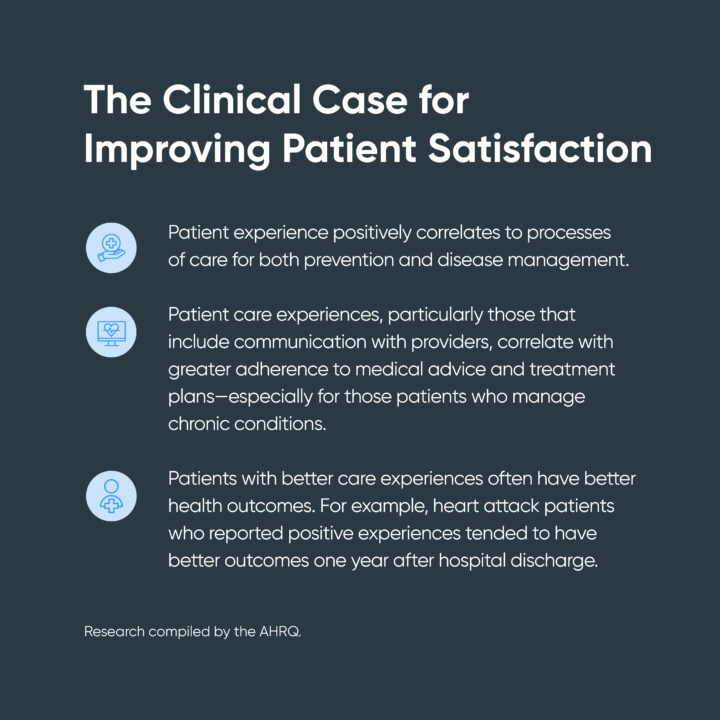 The Clinical Case for Improving Patient Satisfaction

Patient experience positively correlates to processes of care for both prevention and disease management.

Patient care experiences, particularly those that include communication with providers, correlate with greater adherence to medical advice and treatment plans—especially for those patients who manage chronic conditions.

Patients with better care experiences often have better health outcomes. For example, heart attack patients who reported positive experiences tended to have better outcomes one year after hospital discharge.

Research compiled by the AHRQ.